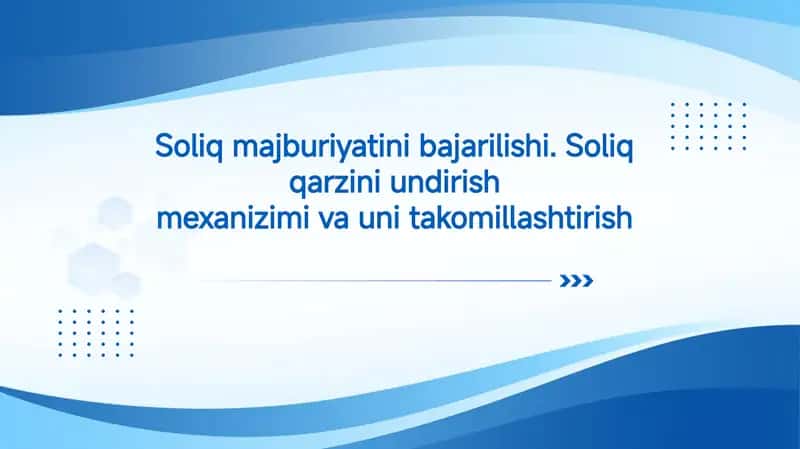 Soliq majburiyatini bajarilishi. Soliq qarzini undirish mexanizimi va uni takomillashtirish